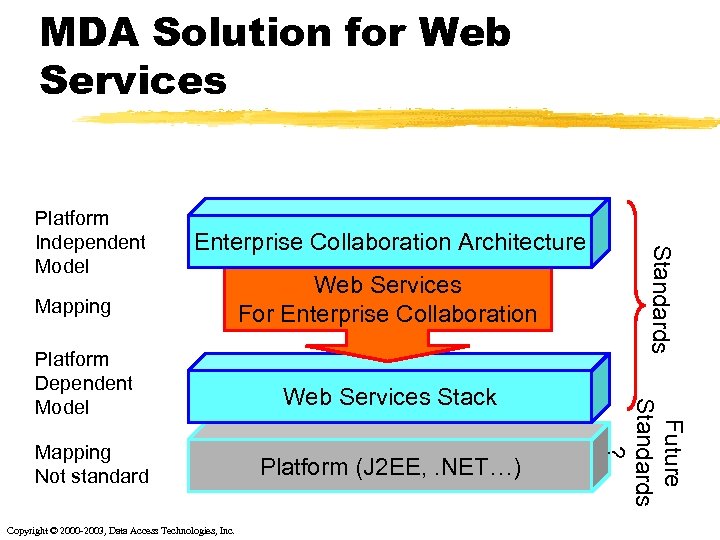 MDA Solution for Web Services

Platform Independent Model

Mapping

Platform Dependent Model

Mapping Not standard

Enterprise Collaboration Architecture

Web Services For Enterprise Collaboration

Web Services Stack

Platform (J2EE, .NET…)

Standards

Future Standards ?

Copyright © 2000-2003, Data Access Technologies, Inc.